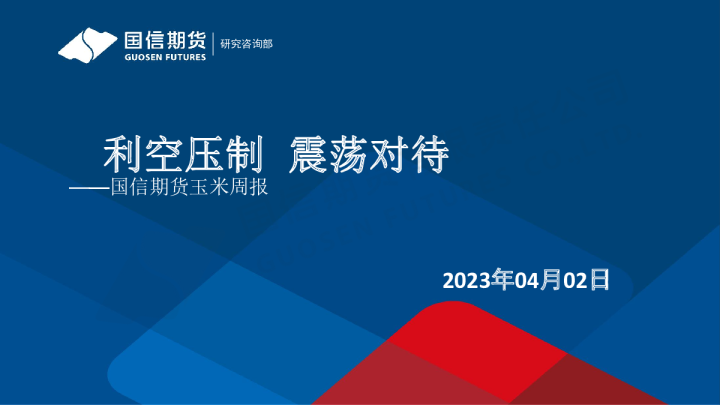 国信期货
GUOSEN FUTURES
研究咨询部

利空压制 震荡对待
——国信期货玉米周报

2023年04月02日